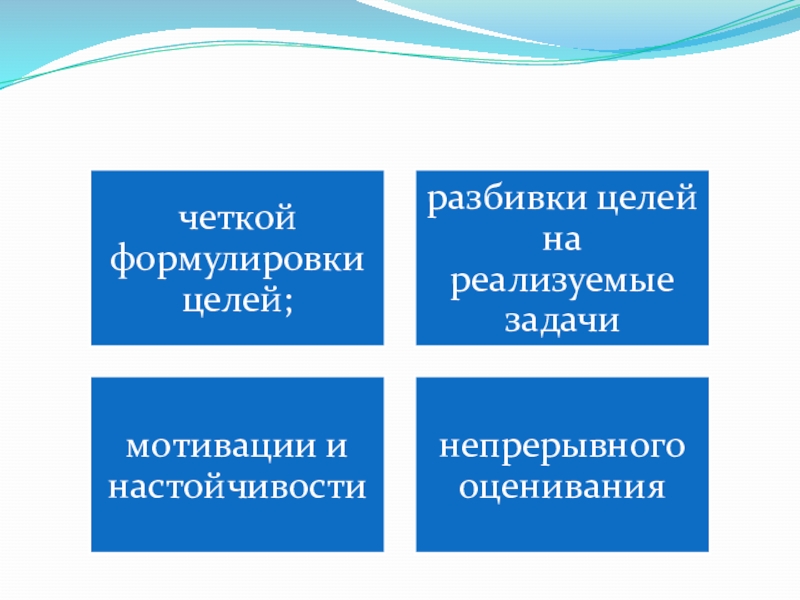 четкой формулировки целей;

разбивки целей на реализуемые задачи

мотивации и настойчивости

непрерывного оценивания